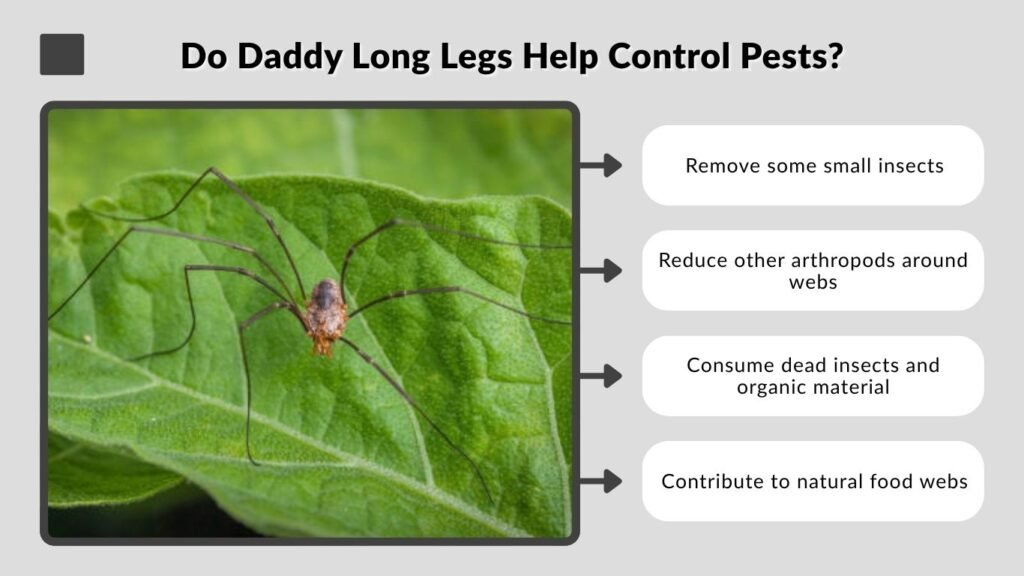 Do Daddy Long Legs Help Control Pests?

Remove some small insects

Reduce other arthropods around webs

Consume dead insects and organic material

Contribute to natural food webs